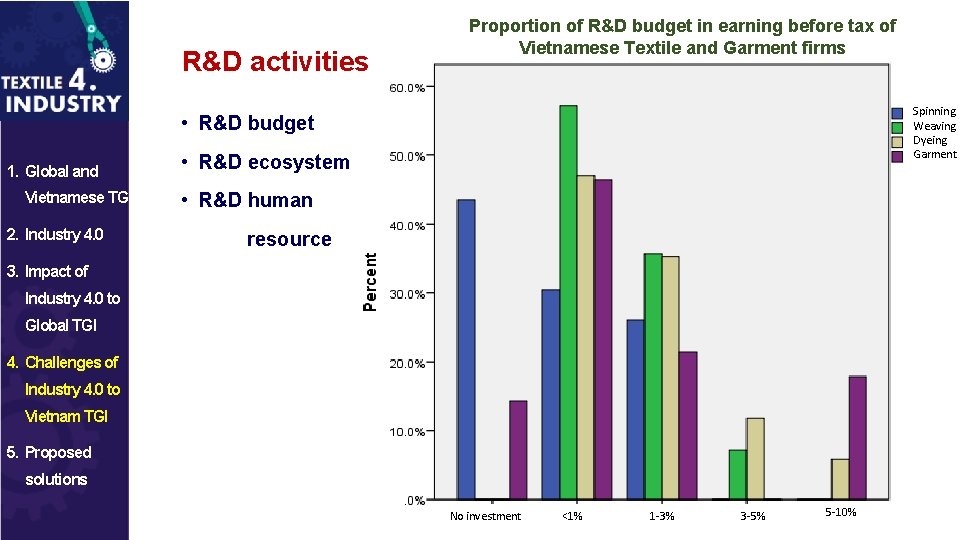 TEXTILE 4. INDUSTRY

1. Global and Vietnamese TG

2. Industry 4.0

3. Impact of Industry 4.0 to Global TGI

4. Challenges of Industry 4.0 to Vietnam TGI

5. Proposed solutions

R&D activities

• R&D budget
• R&D ecosystem
• R&D human resource

Proportion of R&D budget in earning before tax of Vietnamese Textile and Garment firms

Percent

60.0%
50.0%
40.0%
30.0%
20.0%
10.0%
.0%

No investment
<1%
1-3%
3-5%
5-10%

Spinning
Weaving
Dyeing
Garment